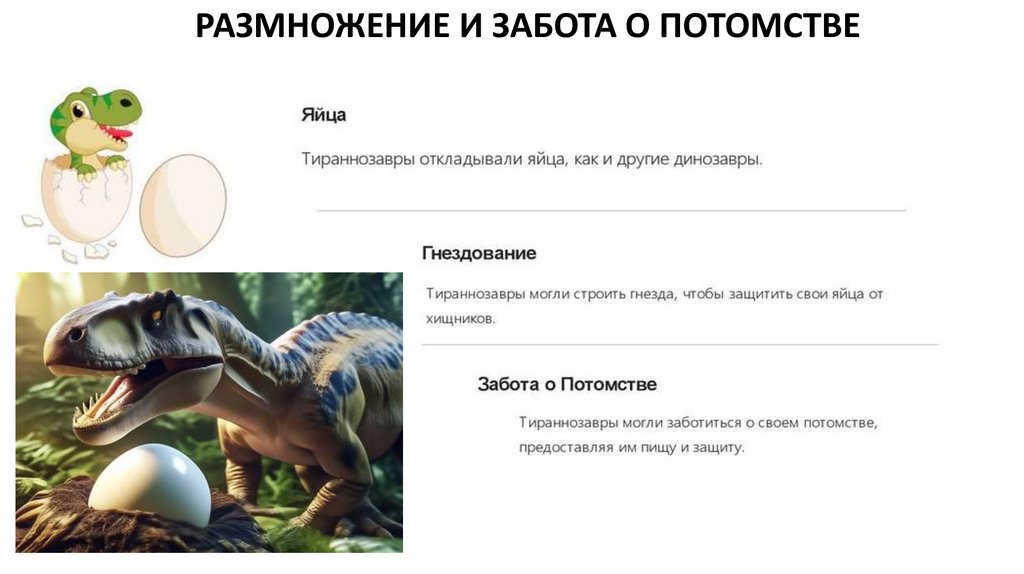 РАЗМНОЖЕНИЕ И ЗАБОТА О ПОТОМСТВЕ

Яйца

Тираннозавры откладывали яйца, как и другие динозавры.

Гнездование

Тираннозавры могли строить гнезда, чтобы защитить свои яйца от хищников.

Забота о Потомстве

Тираннозавры могли заботиться о своем потомстве, предоставляя им пищу и защиту.